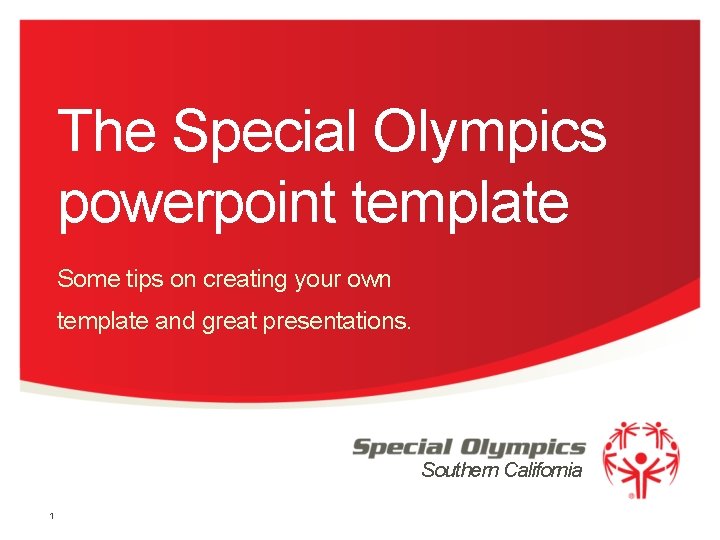 The Special Olympics powerpoint template

Some tips on creating your own template and great presentations.

Special Olympics
Southern California

1